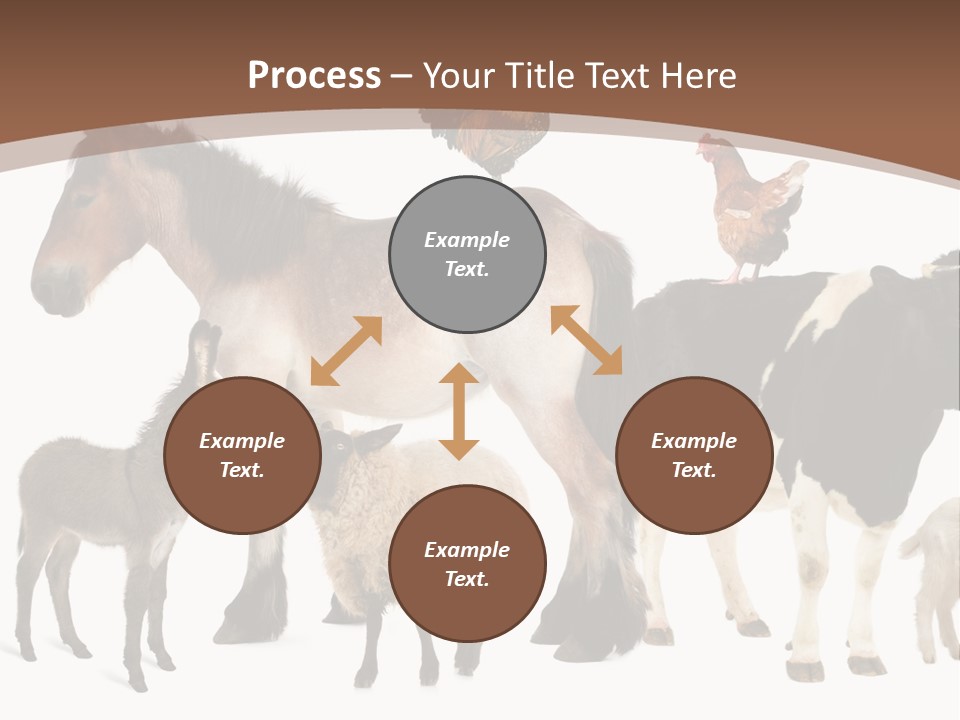 Process – Your Title Text Here

Example Text.

Example Text.

Example Text.

Example Text.